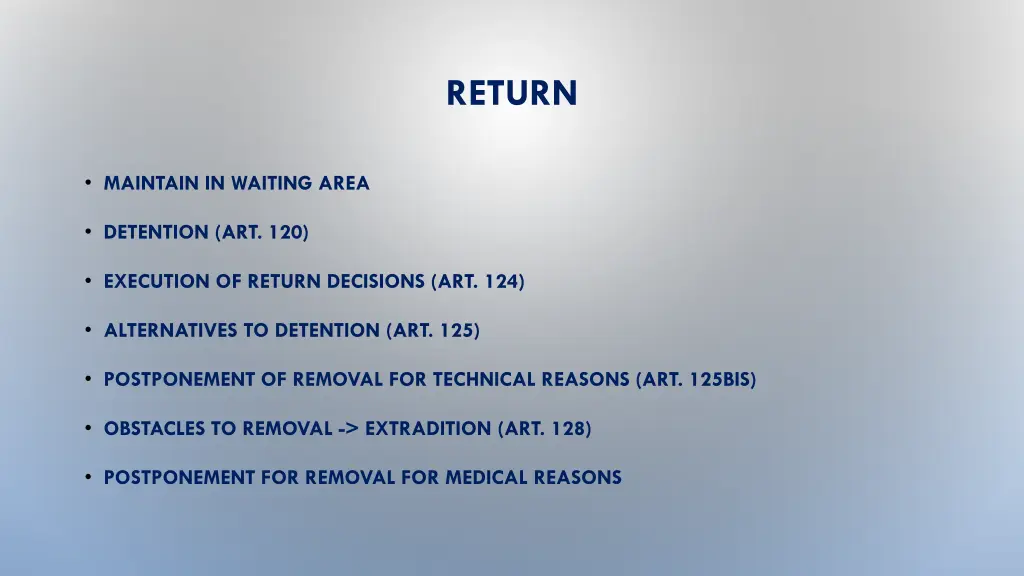 RETURN

• MAINTAIN IN WAITING AREA

• DETENTION (ART. 120)

• EXECUTION OF RETURN DECISIONS (ART. 124)

• ALTERNATIVES TO DETENTION (ART. 125)

• POSTPONEMENT OF REMOVAL FOR TECHNICAL REASONS (ART. 125BIS)

• OBSTACLES TO REMOVAL -> EXTRADITION (ART. 128)

• POSTPONEMENT FOR REMOVAL FOR MEDICAL REASONS